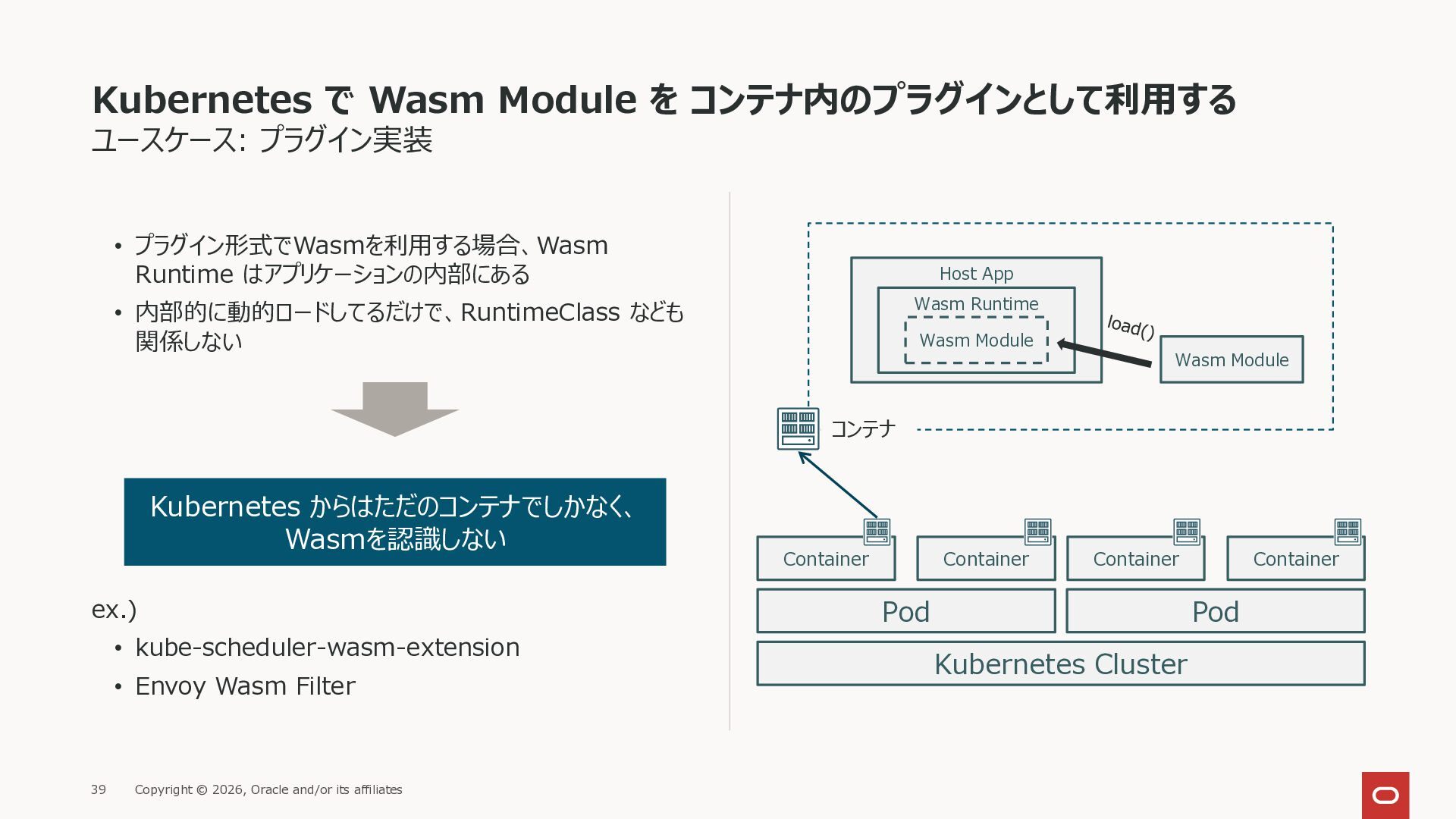 Kubernetes で Wasm Module を コンテナ内のプラグインとして利用する
ユースケース: プラグイン実装

• プラグイン形式でWasmを利用する場合、Wasm Runtime はアプリケーションの内部にある
• 内部的に動的ロードしてるだけで、RuntimeClass なども関係しない

Kubernetes からはただのコンテナでしかなく、Wasmを認識しない

ex.)
• kube-scheduler-wasm-extension
• Envoy Wasm Filter

Host App
Wasm Runtime
Wasm Module
load()
Wasm Module
コンテナ
Container
Container
Container
Container
Pod
Pod
Kubernetes Cluster

39 Copyright © 2026, Oracle and/or its affiliates